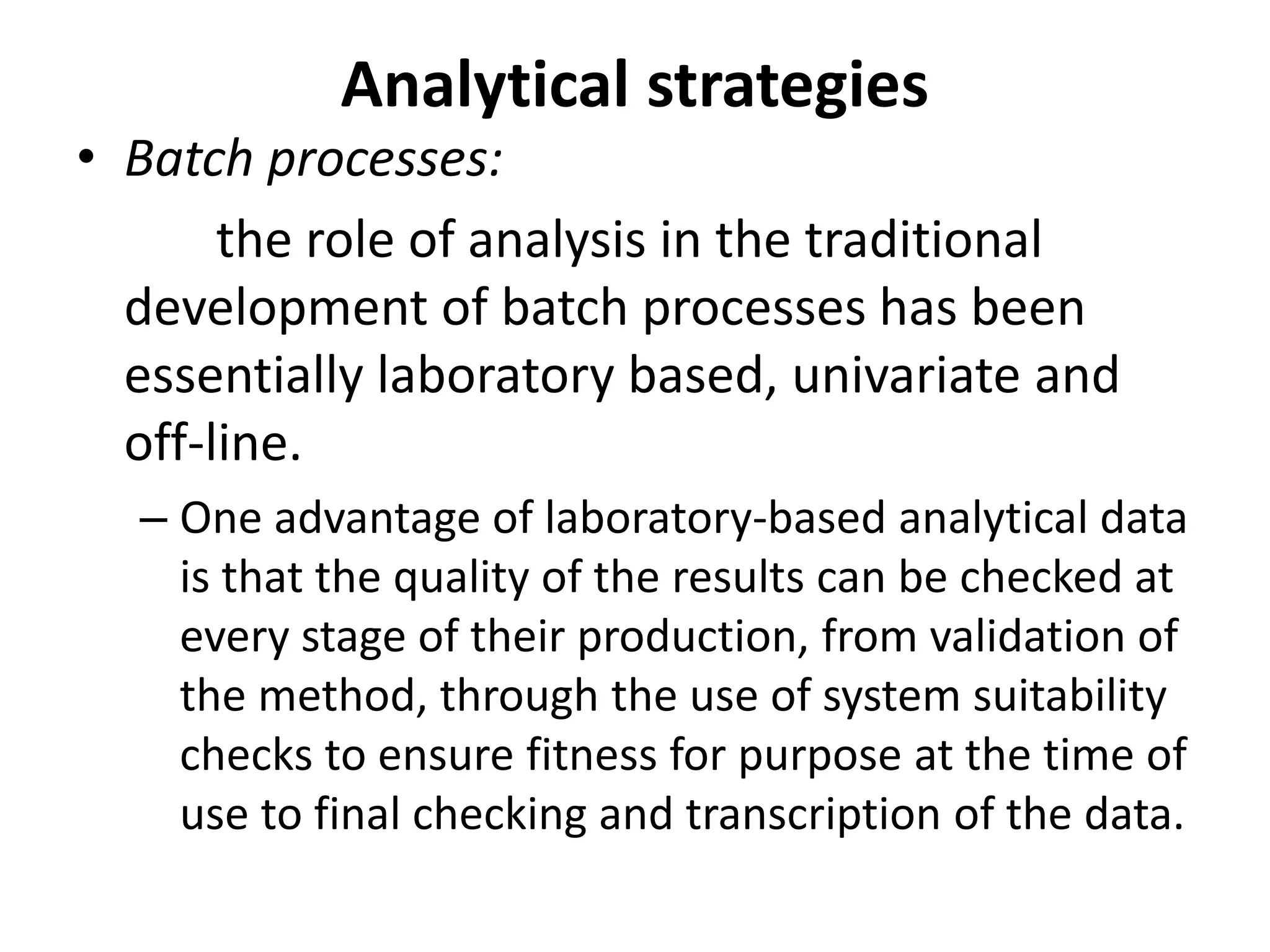 Analytical strategies

• Batch processes:

the role of analysis in the traditional development of batch processes has been essentially laboratory based, univariate and off-line.

– One advantage of laboratory-based analytical data is that the quality of the results can be checked at every stage of their production, from validation of the method, through the use of system suitability checks to ensure fitness for purpose at the time of use to final checking and transcription of the data.